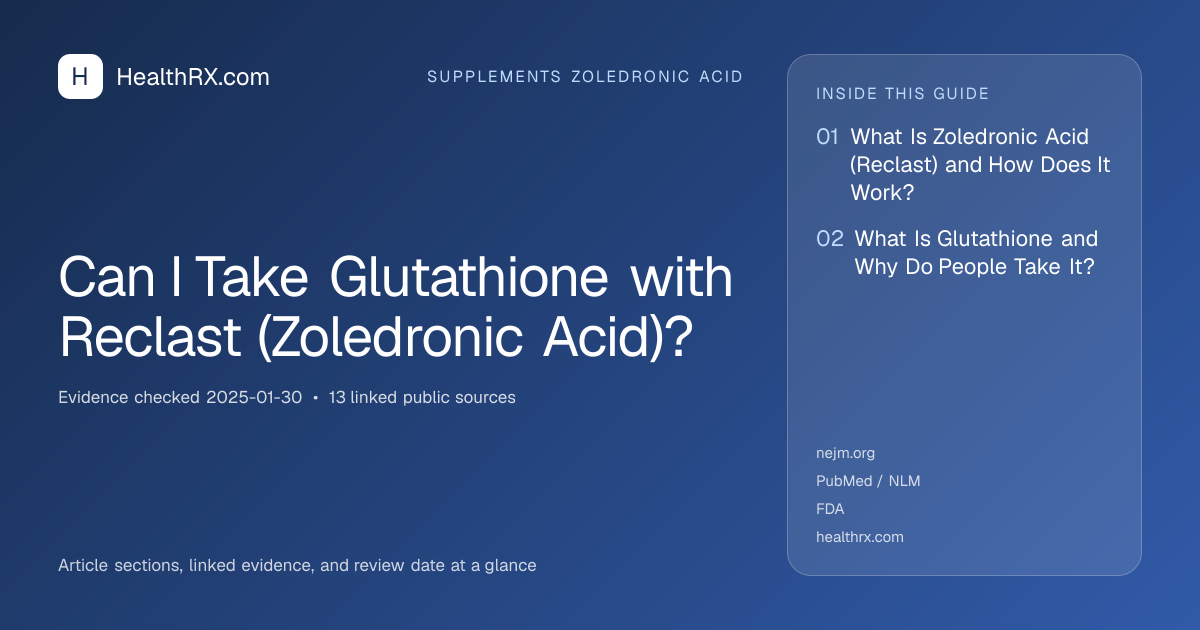 H HealthRX.com

SUPPLEMENTS ZOLEDRONIC ACID

Can I Take Glutathione with Reclast (Zoledronic Acid)?

Evidence checked 2025-01-30 • 13 linked public sources

Article sections, linked evidence, and review date at a glance

INSIDE THIS GUIDE

01 What Is Zoledronic Acid (Reclast) and How Does It Work?

02 What Is Glutathione and Why Do People Take It?

nejm.org

PubMed / NLM

FDA

healthrx.com